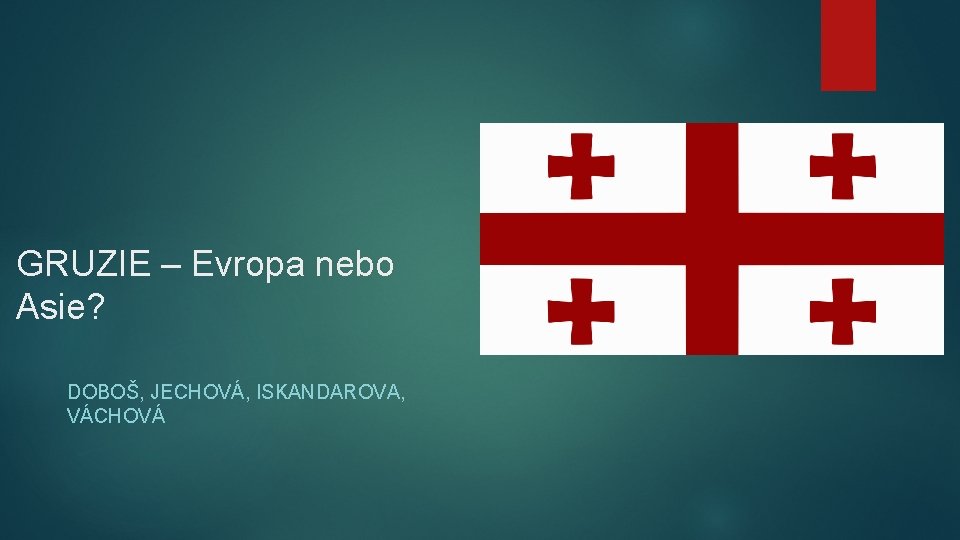 GRUZIE – Evropa nebo Asie?

DOBOŠ, JECHOVÁ, ISKANDAROVA, VÁCHOVÁ